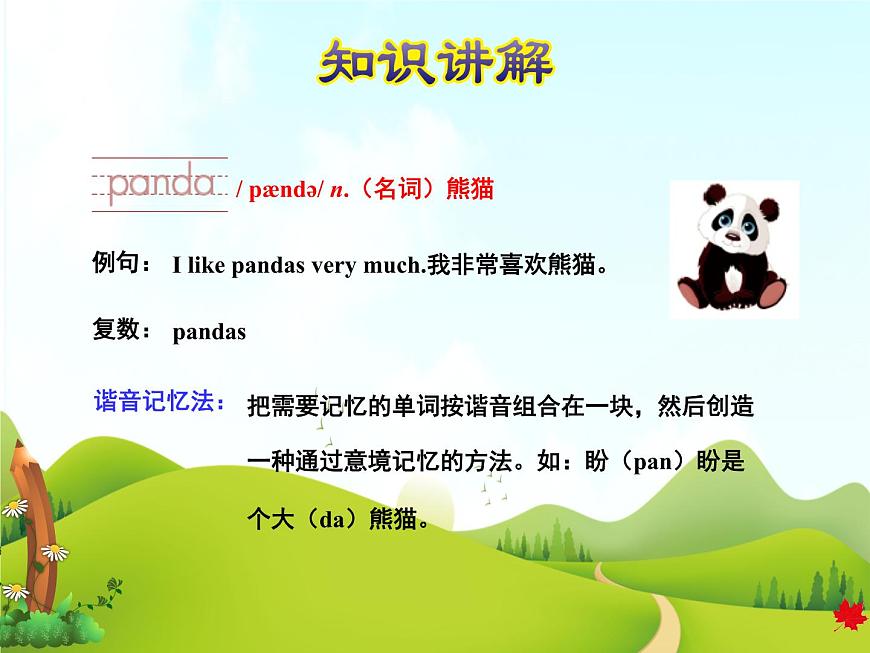 知识讲解

panda / pændə/ n.（名词）熊猫

例句： I like pandas very much.我非常喜欢熊猫。

复数： pandas

谐音记忆法： 把需要记忆的单词按谐音组合在一块，然后创造一种通过意境记忆的方法。如：盼（pan）盼是个大（da）熊猫。